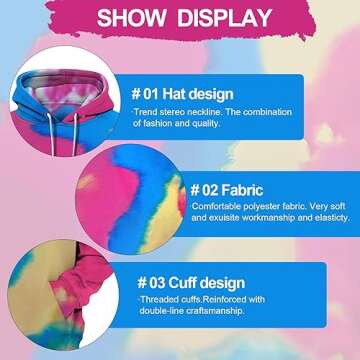 SHOW DISPLAY

# 01 Hat design

·Trend stereo neckline. The combination of fashion and quality.

# 02 Fabric

·Comfortable polyester fabric. Very soft and exuisite workmanship and elasticty.

# 03 Cuff design

·Threaded cuffs.Reinforced with double-line craftsmanship.